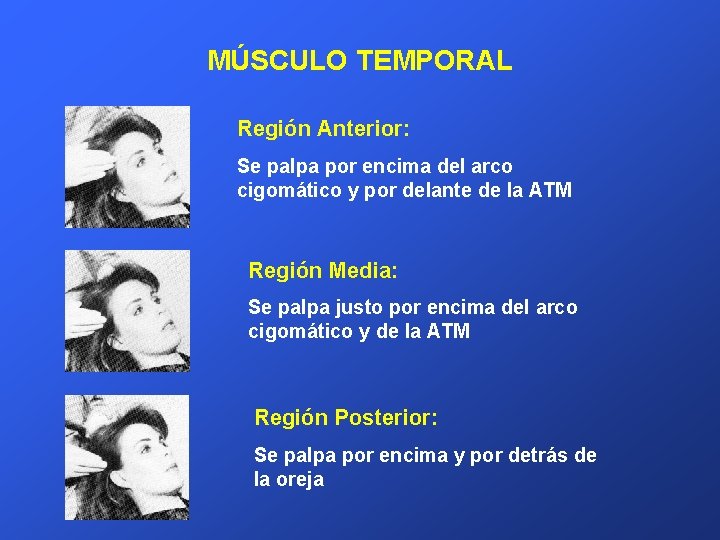 MÚSCULO TEMPORAL

Región Anterior:

Se palpa por encima del arco cigomático y por delante de la ATM

Región Media:

Se palpa justo por encima del arco cigomático y de la ATM

Región Posterior:

Se palpa por encima y por detrás de la oreja